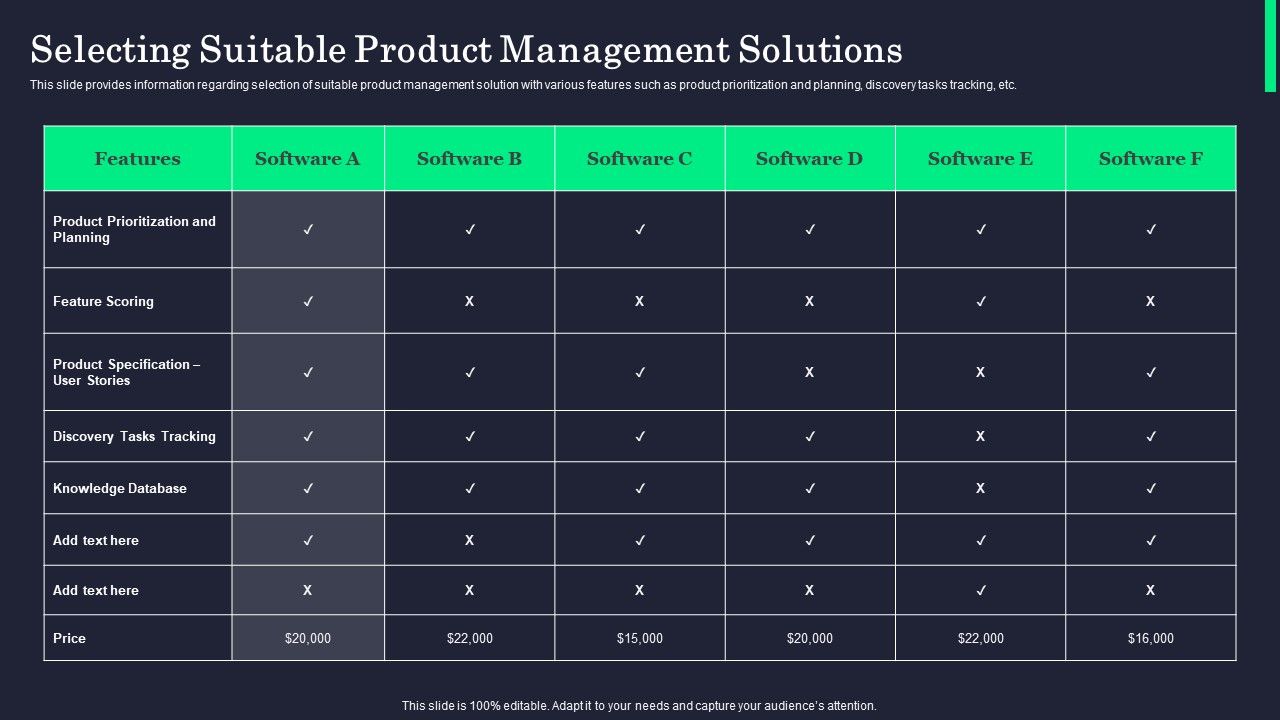 Selecting Suitable Product Management Solutions

This slide provides information regarding selection of suitable product management solution with various features such as product prioritization and planning, discovery tasks tracking, etc.

| Features | Software A | Software B | Software C | Software D | Software E | Software F |
|---|---|---|---|---|---|---|
| Product Prioritization and Planning | ✓ | ✓ | ✓ | ✓ | ✓ | ✓ |
| Feature Scoring | ✓ | X | X | X | ✓ | X |
| Product Specification – User Stories | ✓ | ✓ | ✓ | X | X | ✓ |
| Discovery Tasks Tracking | ✓ | ✓ | ✓ | ✓ | X | ✓ |
| Knowledge Database | ✓ | ✓ | ✓ | ✓ | X | ✓ |
| Add text here | ✓ | X | ✓ | ✓ | ✓ | ✓ |
| Add text here | X | X | X | X | ✓ | X |
| Price | \$20,000 | \$22,000 | \$15,000 | \$20,000 | \$22,000 | \$16,000 |

This slide is 100% editable. Adapt it to your needs and capture your audience's attention.